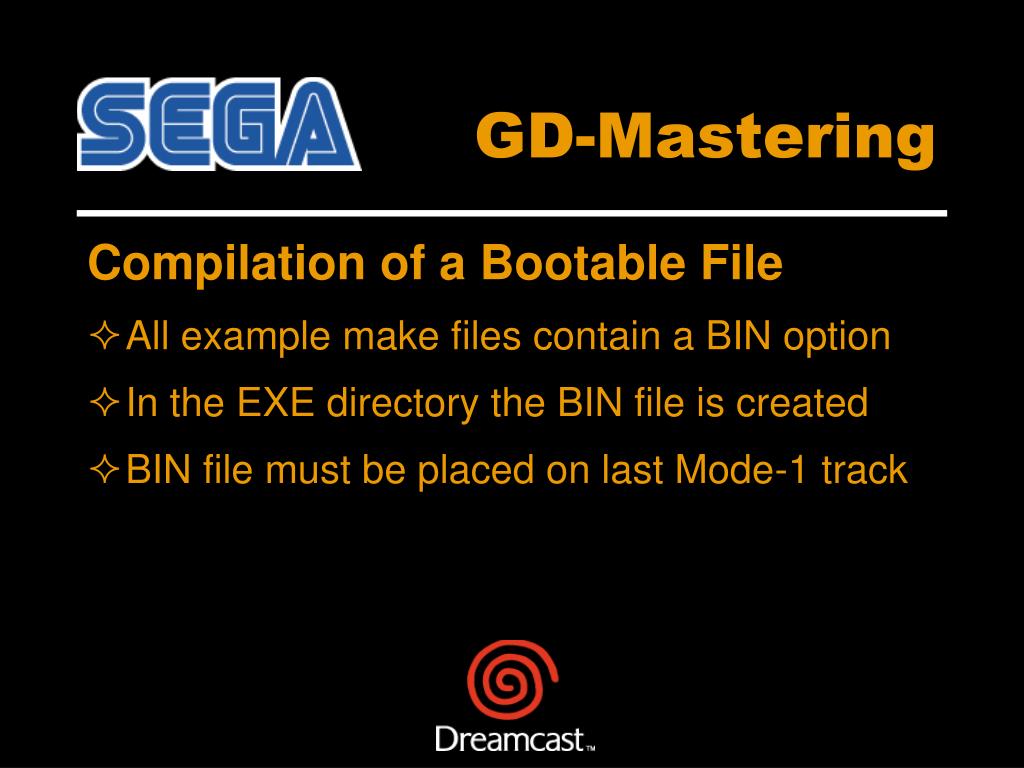 SEGA

GD-Mastering

Compilation of a Bootable File

✧ All example make files contain a BIN option

✧ In the EXE directory the BIN file is created

✧ BIN file must be placed on last Mode-1 track

Dreamcast™